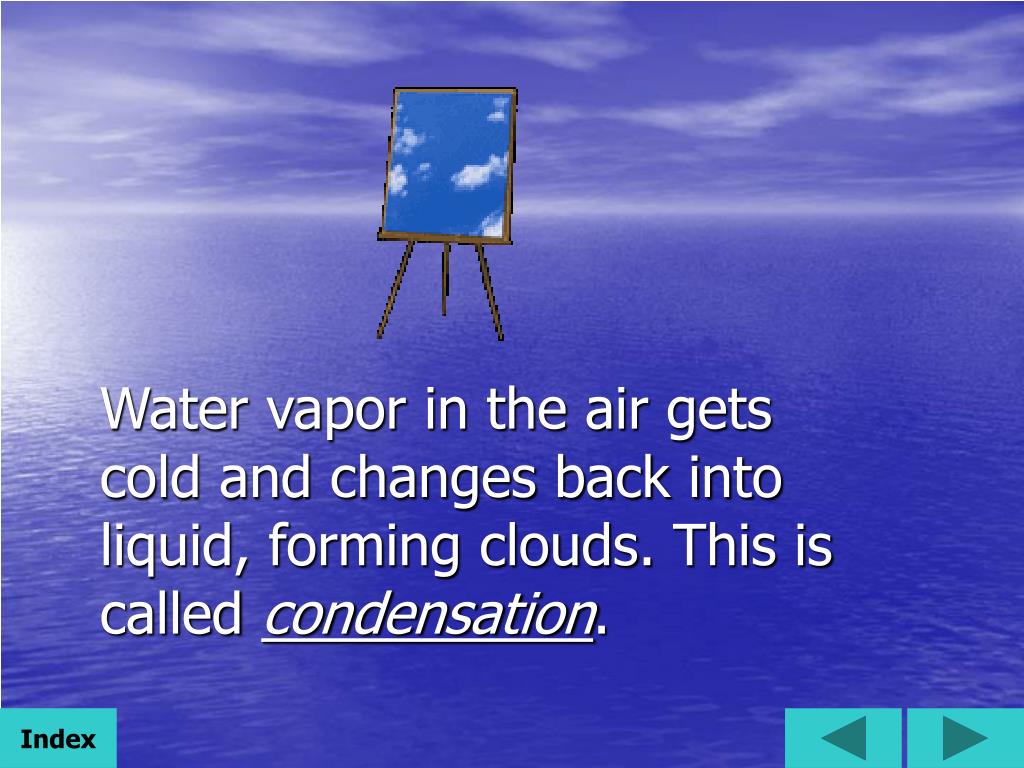 Water vapor in the air gets cold and changes back into liquid, forming clouds. This is called condensation.

Index